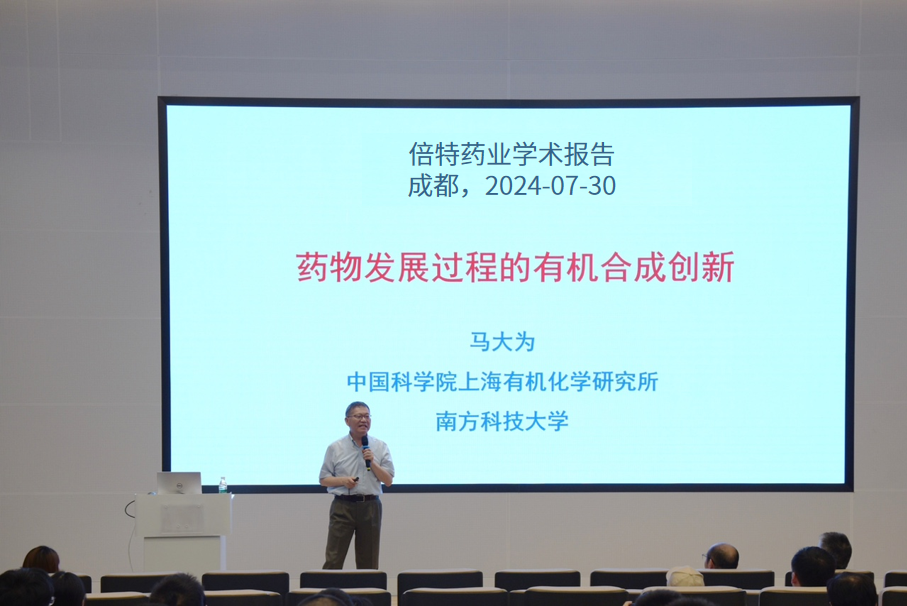 倍特药业学术报告
成都，2024-07-30

药物发展过程的有机合成创新

马大为
中国科学院上海有机化学研究所
南方科技大学